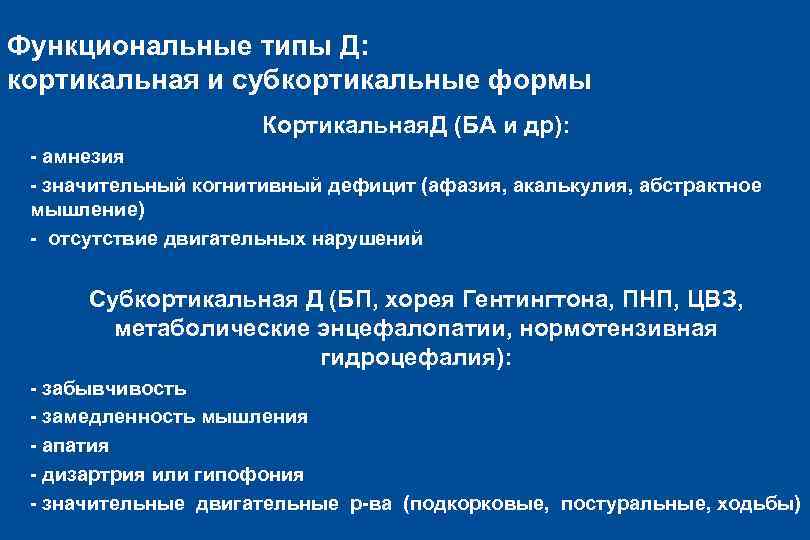 Функциональные типы Д:
кортикальная и субкортикальные формы

КортикальнаяД (БА и др):

- амнезия
- значительный когнитивный дефицит (афазия, акалькулия, абстрактное мышление)
- отсутствие двигательных нарушений

Субкортикальная Д (БП, хорея Гентингтона, ПНП, ЦВЗ, метаболические энцефалопатии, нормотензивная гидроцефалия):

- забывчивость
- замедленность мышления
- апатия
- дизартрия или гипофония
- значительные двигательные р-ва (подкорковые, постуральные, ходьбы)